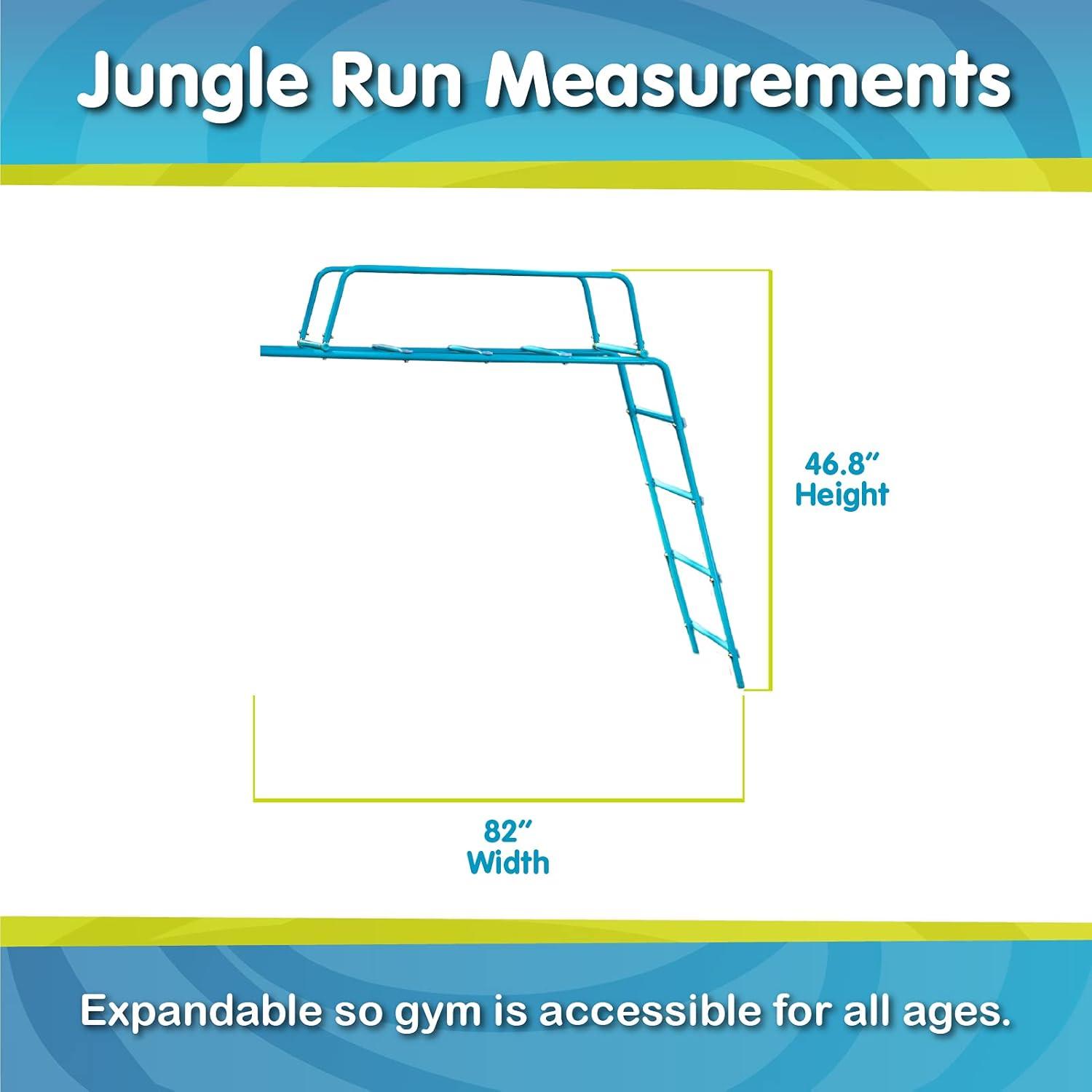 Jungle Run Measurements

46.8″
Height

82″
Width

Expandable so gym is accessible for all ages.